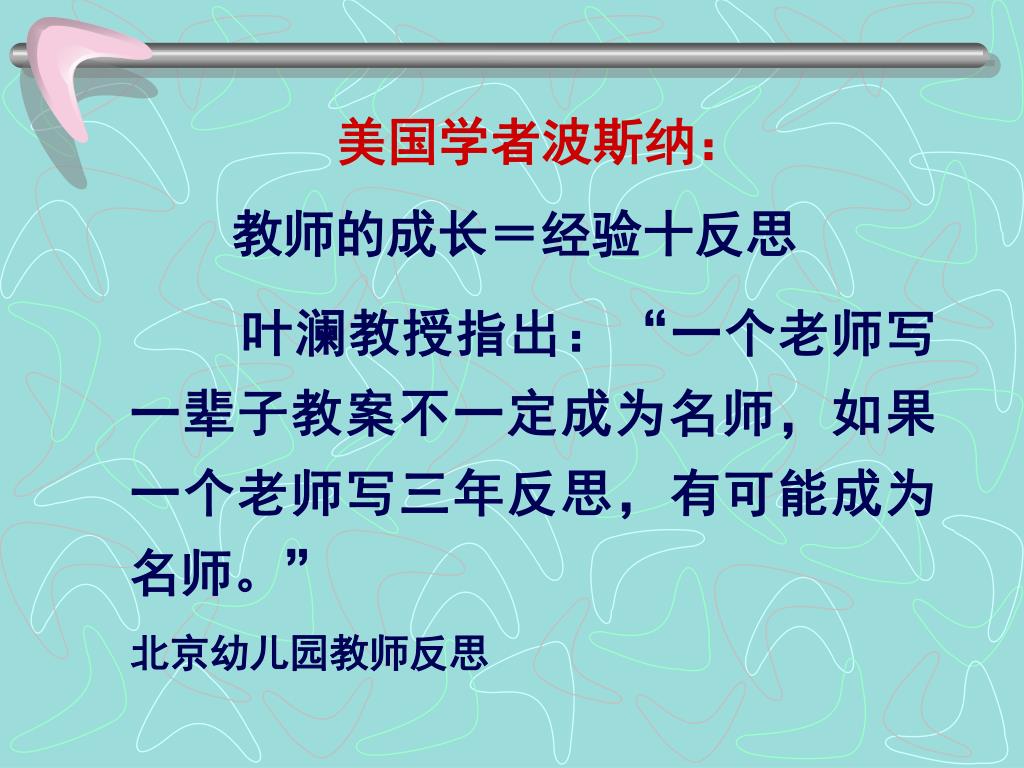 美国学者波斯纳：

教师的成长＝经验十反思

叶澜教授指出：“一个老师写一辈子教案不一定成为名师，如果一个老师写三年反思，有可能成为名师。”

北京幼儿园教师反思